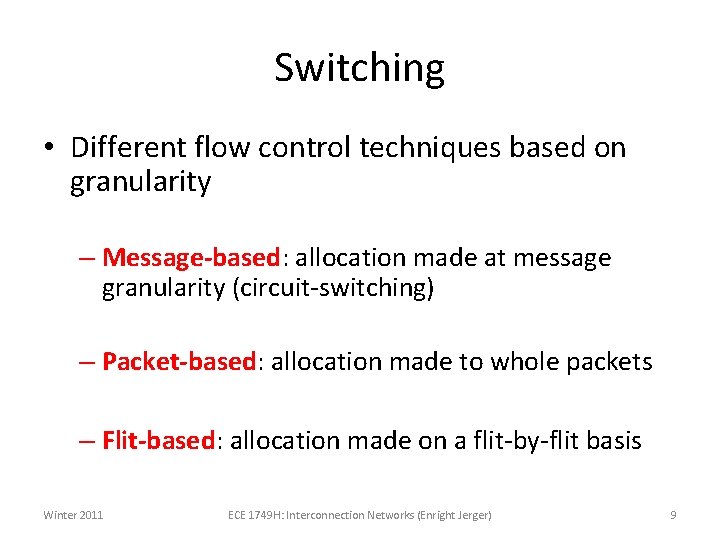 Switching

• Different flow control techniques based on granularity

– Message-based: allocation made at message granularity (circuit-switching)

– Packet-based: allocation made to whole packets

– Flit-based: allocation made on a flit-by-flit basis

Winter 2011

ECE 1749H: Interconnection Networks (Enright Jerger)

9